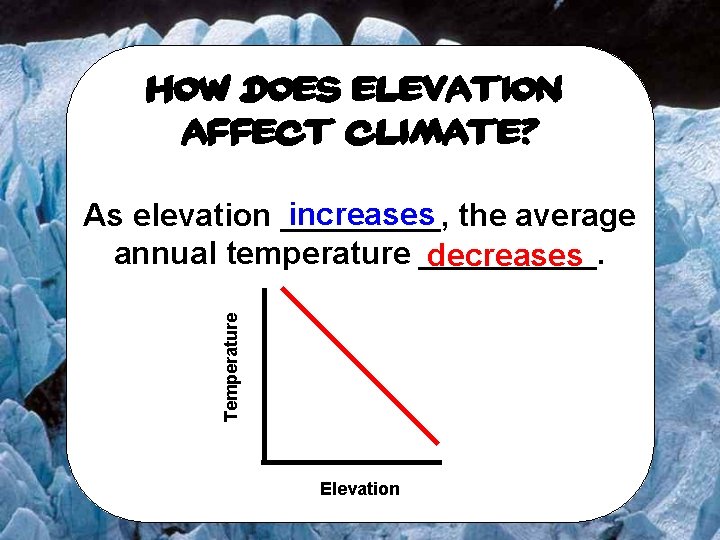 HOW DOES ELEVATION AFFECT CLIMATE?

As elevation increases, the average annual temperature decreases.

Temperature

Elevation